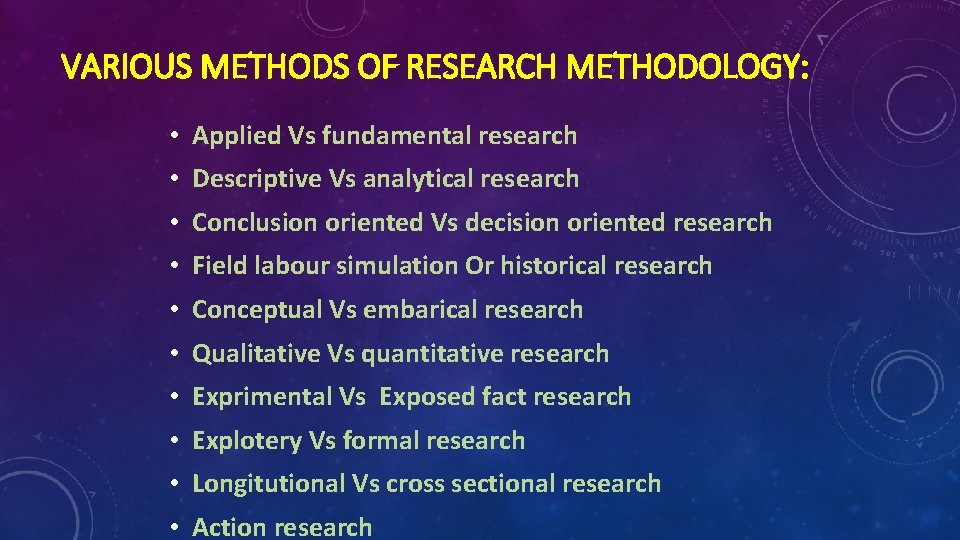 VARIOUS METHODS OF RESEARCH METHODOLOGY:

• Applied Vs fundamental research
• Descriptive Vs analytical research
• Conclusion oriented Vs decision oriented research
• Field labour simulation Or historical research
• Conceptual Vs embarical research
• Qualitative Vs quantitative research
• Exprimental Vs Exposed fact research
• Explotery Vs formal research
• Longitutional Vs cross sectional research
• Action research